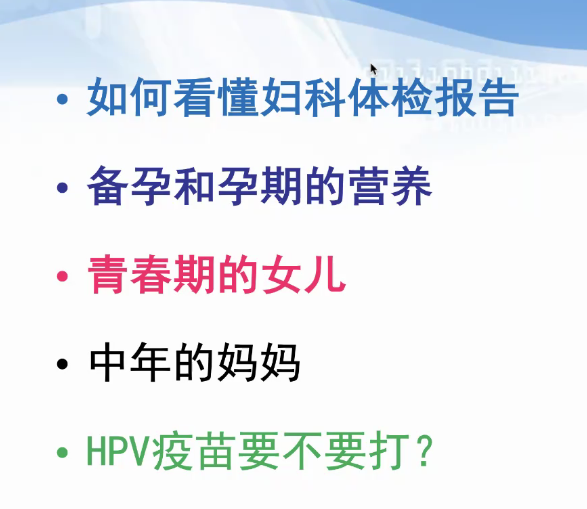 • 如何看懂妇科体检报告

• 备孕和孕期的营养

• 青春期的女儿

• 中年的妈妈

• HPV疫苗要不要打？